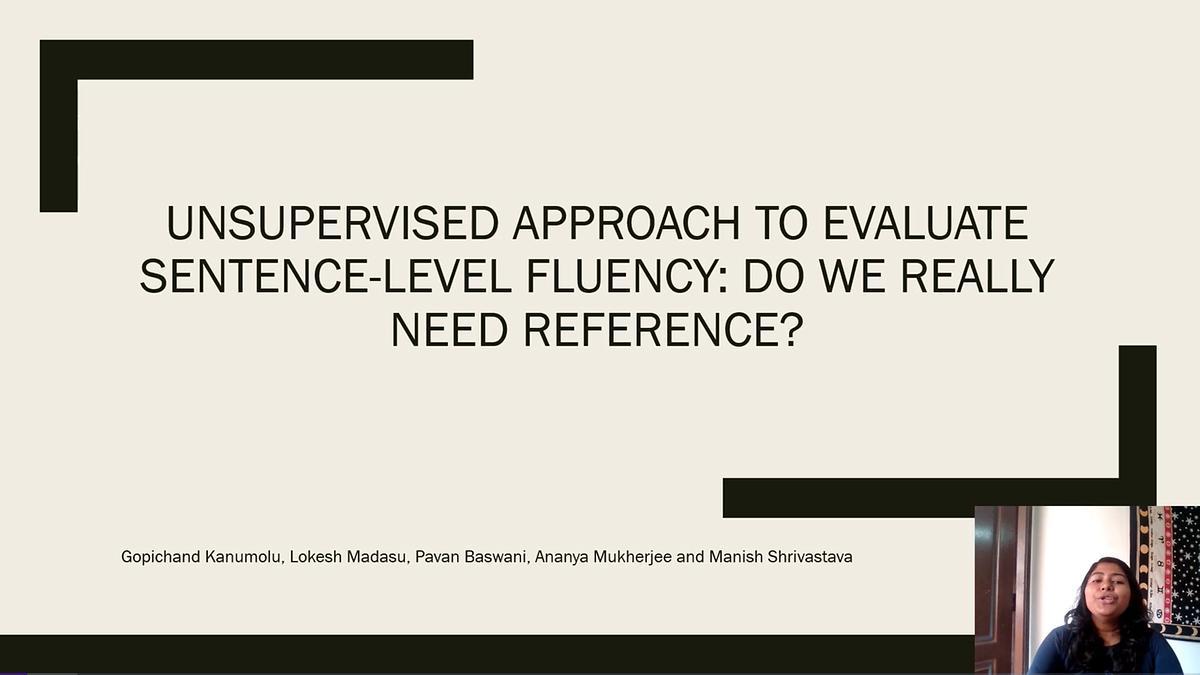 UNSUPERVISED APPROACH TO EVALUATE SENTENCE-LEVEL FLUENCY: DO WE REALLY NEED REFERENCE?

Gopichand Kanumolu, Lokesh Madasu, Pavan Baswani, Ananya Mukherjee and Manish Shrivastava